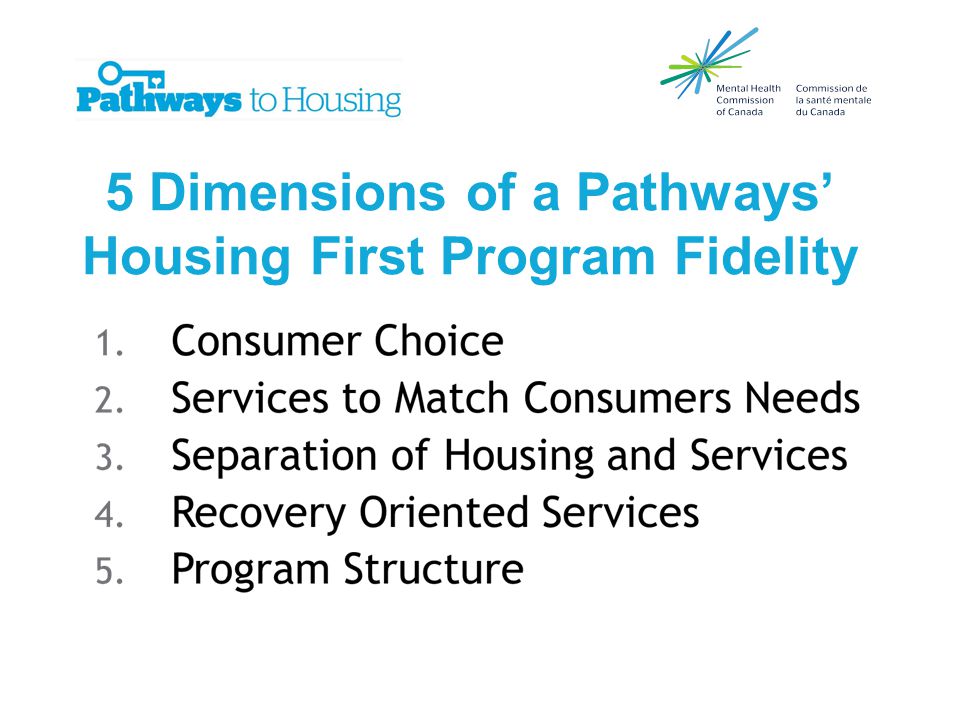 Pathways to Housing

Mental Health Commission of Canada
Commission de la santé mentale du Canada

5 Dimensions of a Pathways' Housing First Program Fidelity

1. Consumer Choice
2. Services to Match Consumers Needs
3. Separation of Housing and Services
4. Recovery Oriented Services
5. Program Structure